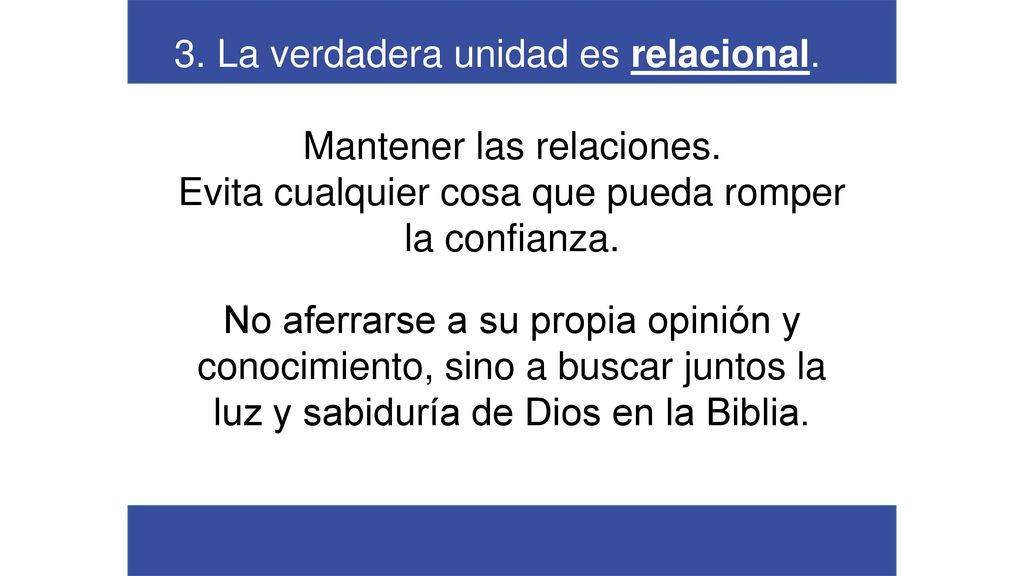 3. La verdadera unidad es relacional.

Mantener las relaciones.
Evita cualquier cosa que pueda romper la confianza.

No aferrarse a su propia opinión y conocimiento, sino a buscar juntos la luz y sabiduría de Dios en la Biblia.